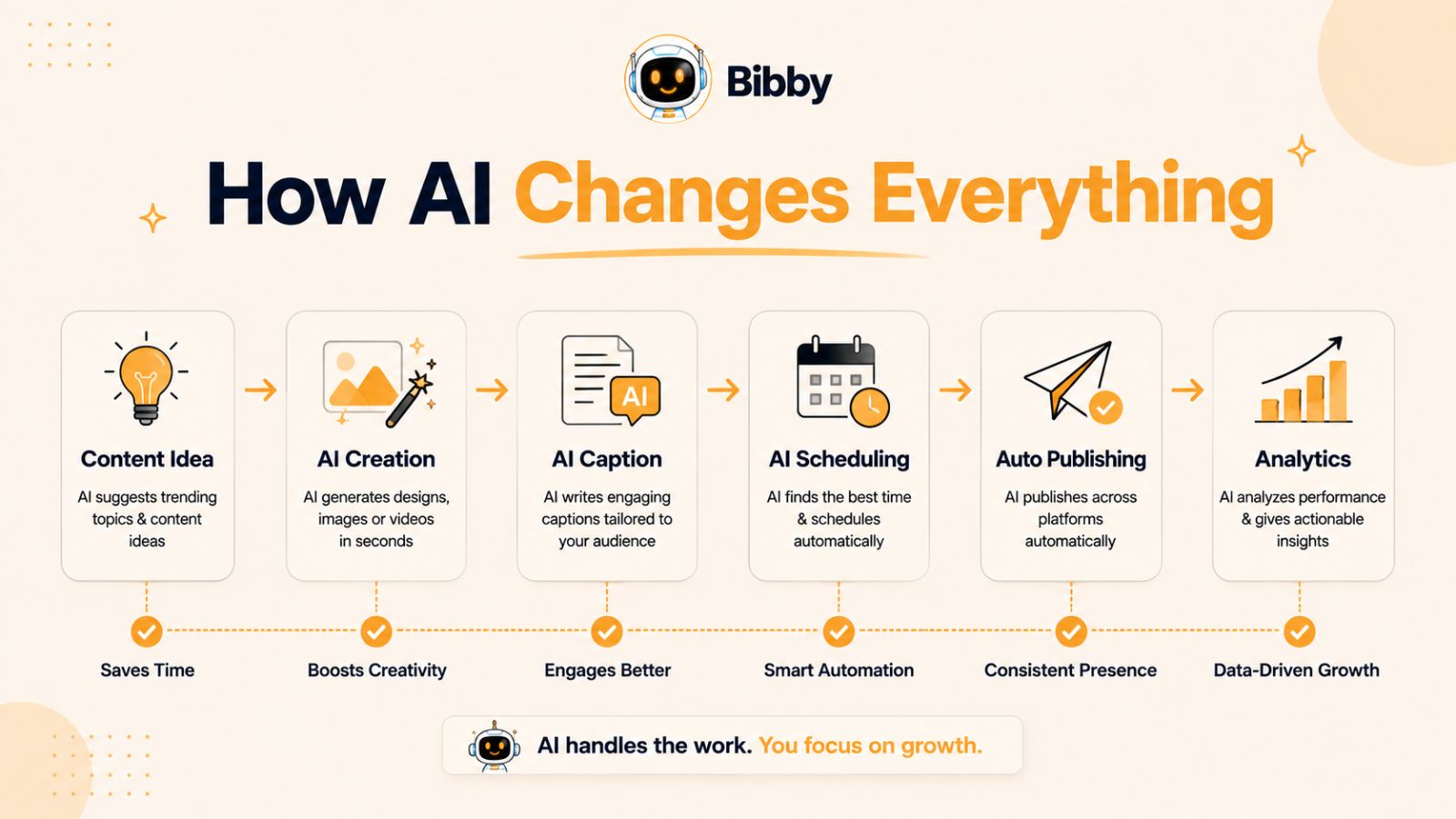 Bibby

How AI Changes Everything

Content Idea
AI suggests trending topics & content ideas

AI Creation
AI generates designs, images or videos in seconds

AI
AI Caption
AI writes engaging captions tailored to your audience

AI Scheduling
AI finds the best time & schedules automatically

Auto Publishing
AI publishes across platforms automatically

Analytics
AI analyzes performance & gives actionable insights

Saves Time
Boosts Creativity
Engages Better
Smart Automation
Consistent Presence
Data-Driven Growth

AI handles the work. You focus on growth.